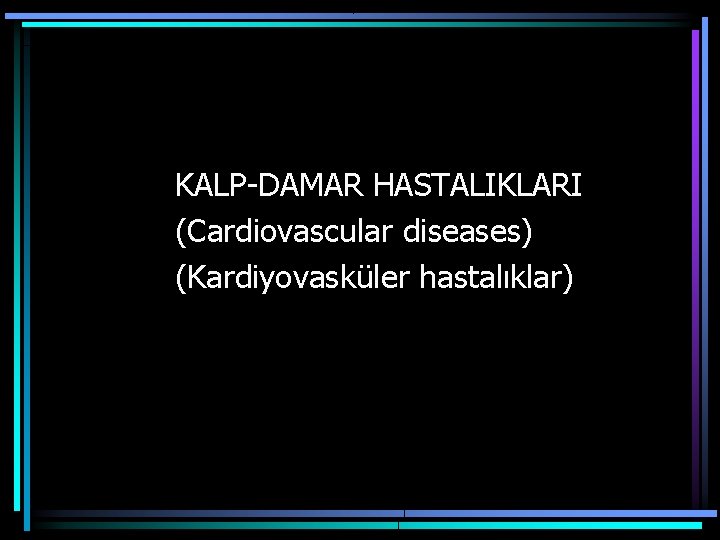 KALP-DAMAR HASTALIKLARI
(Cardiovascular diseases)
(Kardiyovasküler hastalıklar)